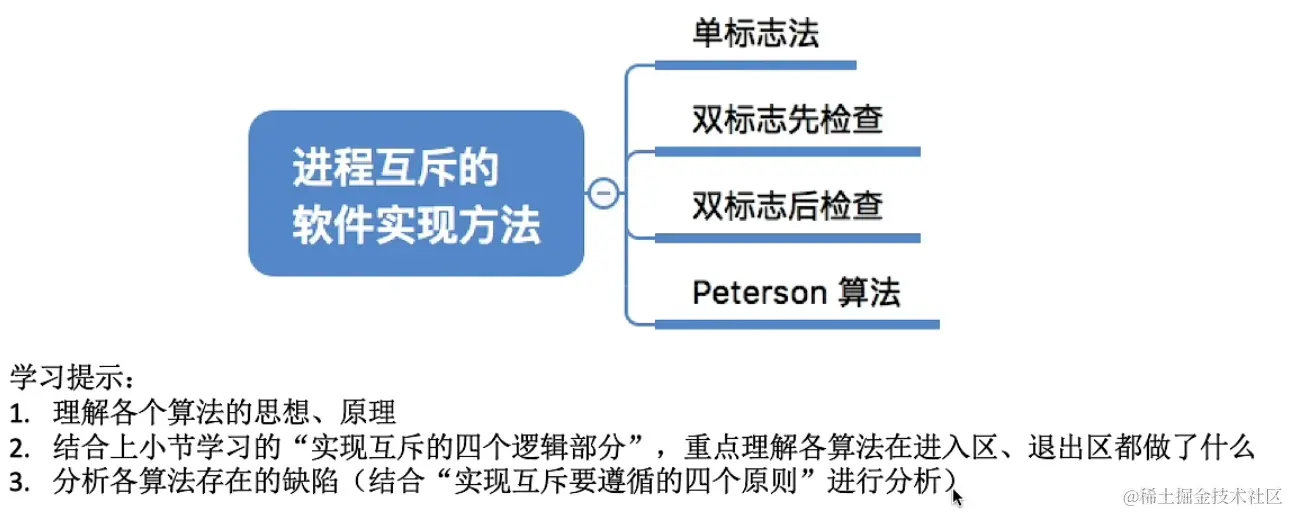 进程互斥的软件实现方法

单标志法

双标志先检查

双标志后检查

Peterson 算法

学习提示：
1. 理解各个算法的思想、原理
2. 结合上小节学习的“实现互斥的四个逻辑部分”，重点理解各算法在进入区、退出区都做了什么
3. 分析各算法存在的缺陷（结合“实现互斥要遵循的四个原则”进行分析）

@稀土掘金技术社区